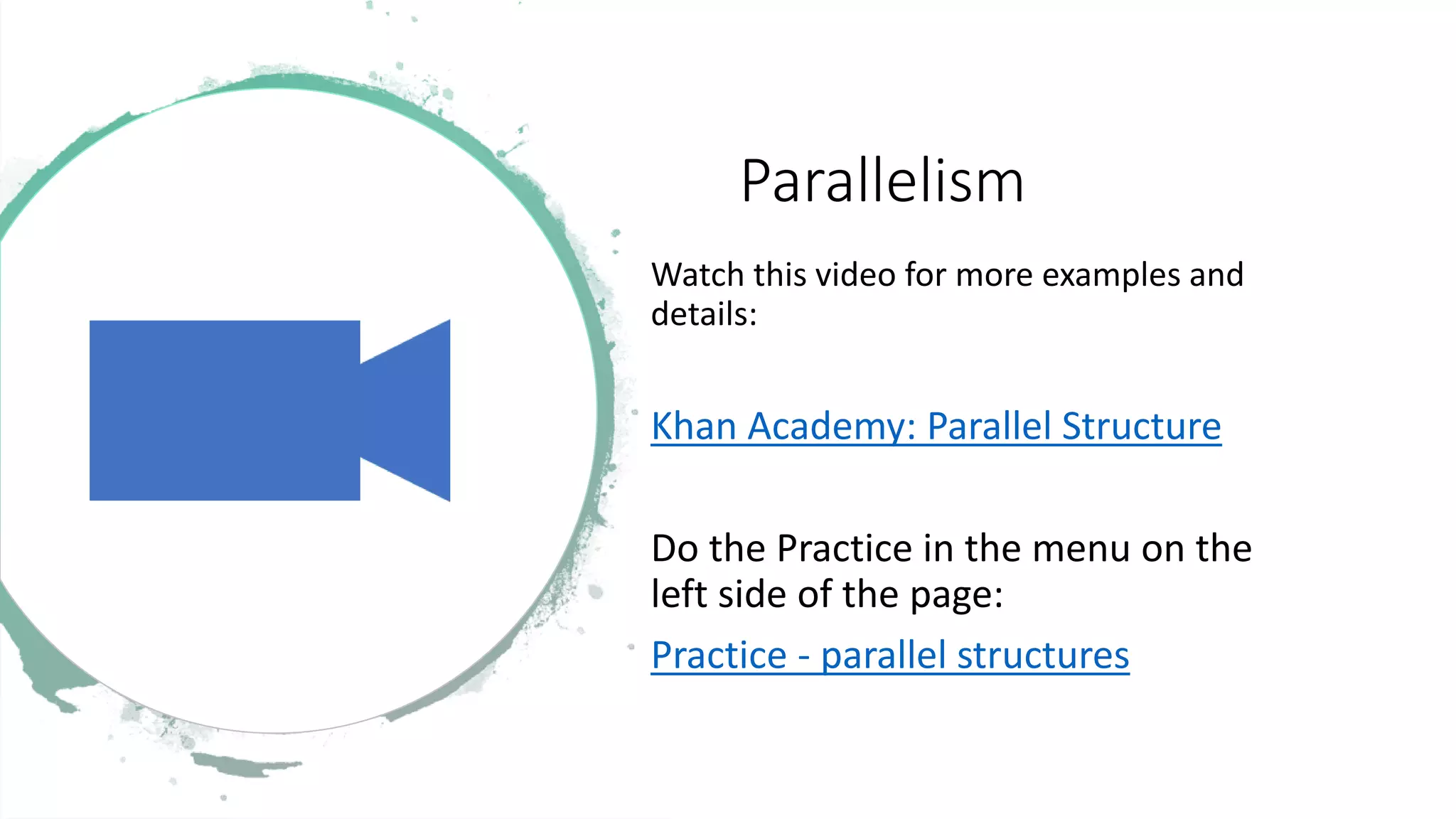 Parallelism

Watch this video for more examples and details:

Khan Academy: Parallel Structure

Do the Practice in the menu on the left side of the page:

Practice - parallel structures